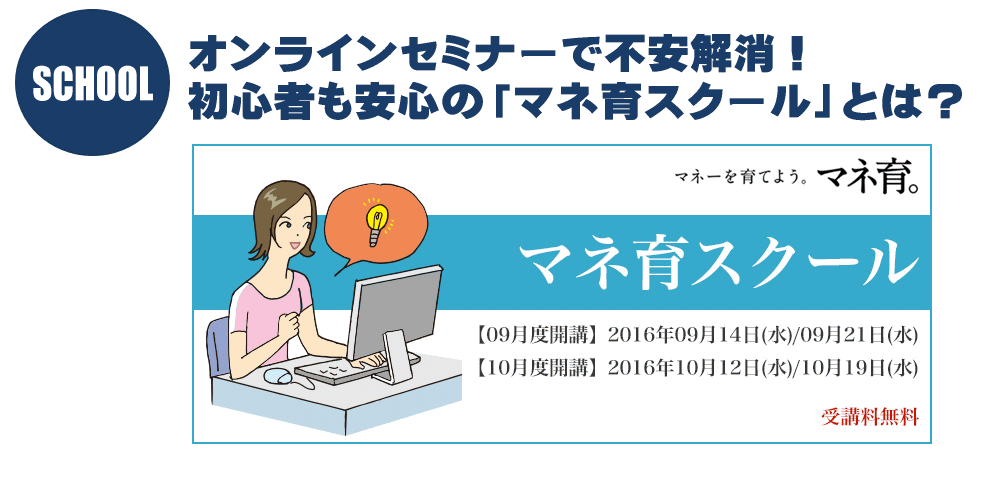 SCHOOL

オンラインセミナーで不安解消！
初心者も安心の「マネ育スクール」とは？

マネーを育てよう。マネ育。

マネ育スクール

【09月度開講】2016年09月14日(水)/09月21日(水)
【10月度開講】2016年10月12日(水)/10月19日(水)

受講料無料